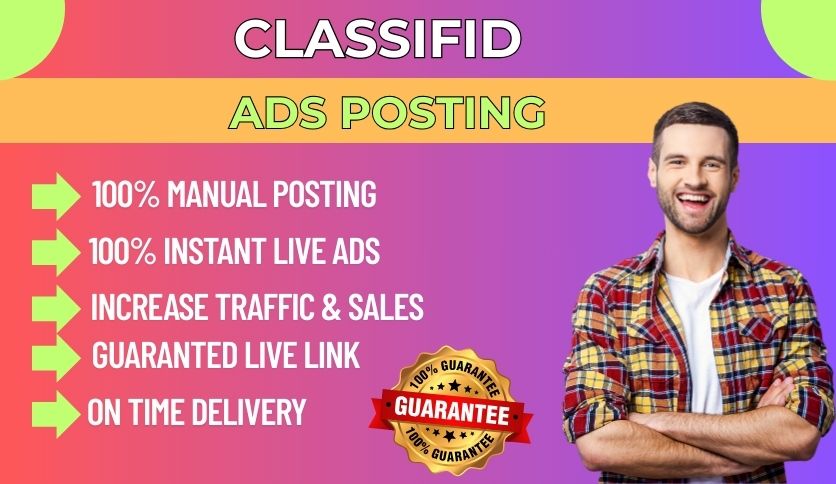 CLASSIFID

ADS POSTING

100% MANUAL POSTING

100% INSTANT LIVE ADS

INCREASE TRAFFIC & SALES

GUARANTED LIVE LINK

ON TIME DELIVERY

100% GUARANTEE
GUARANTEE
100% GUARANTEE